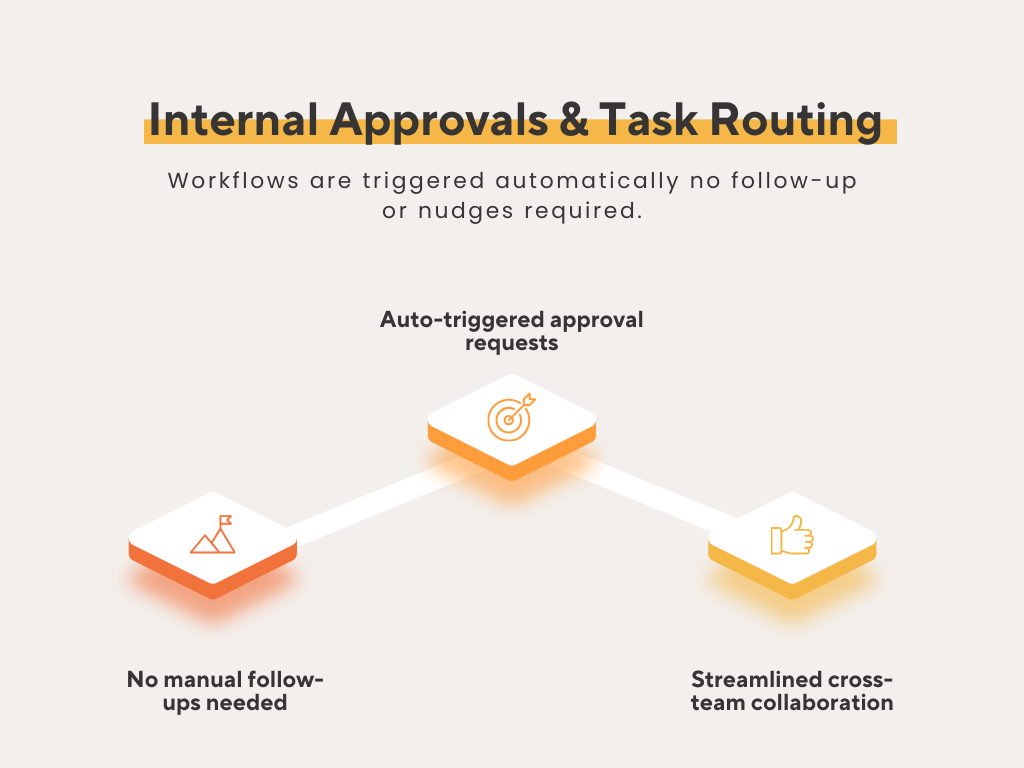 Internal Approvals & Task Routing

Workflows are triggered automatically no follow-up or nudges required.

Auto-triggered approval requests

No manual follow-ups needed

Streamlined cross-team collaboration